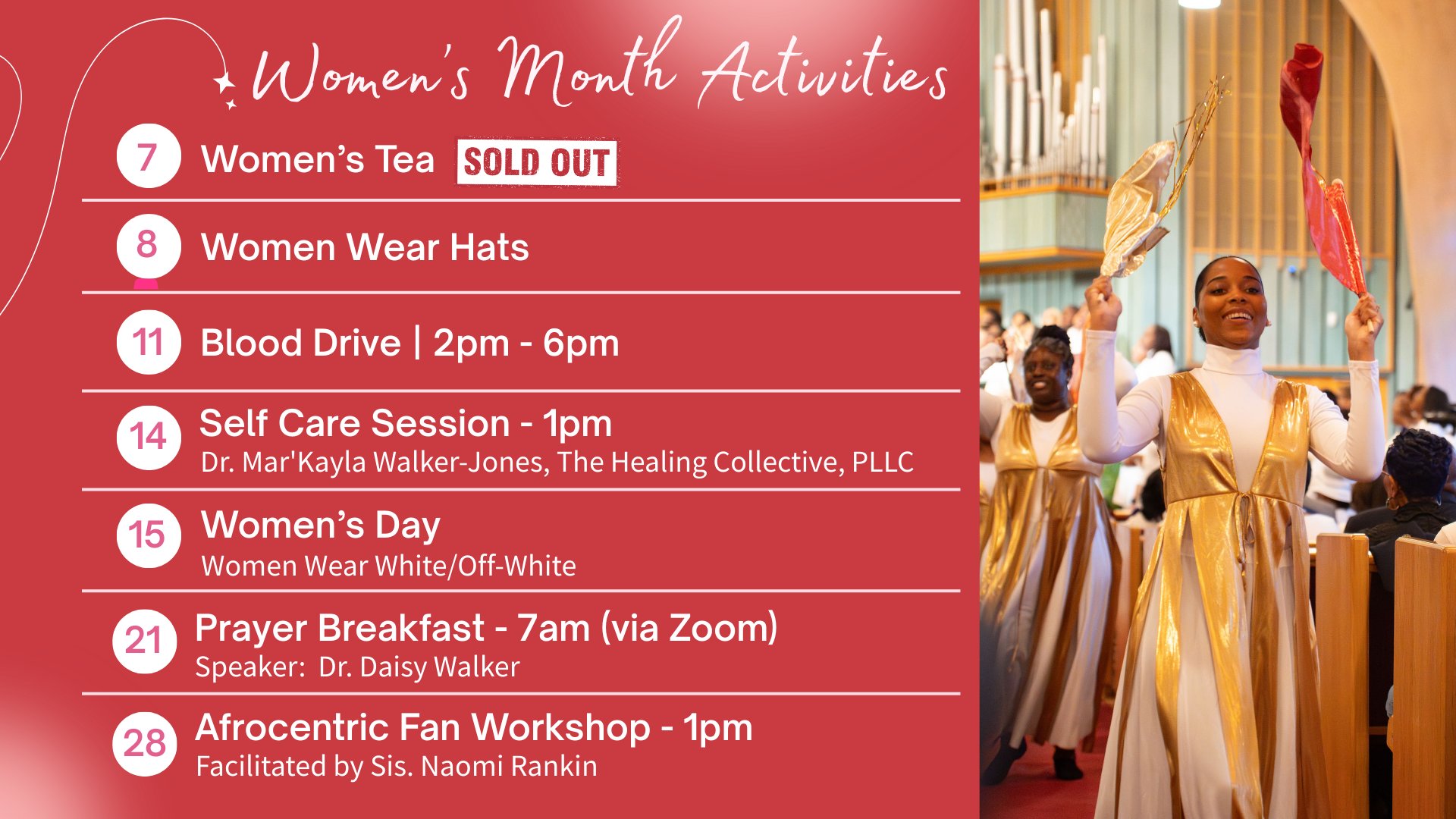 Women's Month Activities

7 Women's Tea SOLD OUT

8 Women Wear Hats

11 Blood Drive | 2pm - 6pm

14 Self Care Session - 1pm
Dr. Mar'Kayla Walker-Jones, The Healing Collective, PLLC

15 Women's Day
Women Wear White/Off-White

21 Prayer Breakfast - 7am (via Zoom)
Speaker: Dr. Daisy Walker

28 Afrocentric Fan Workshop - 1pm
Facilitated by Sis. Naomi Rankin